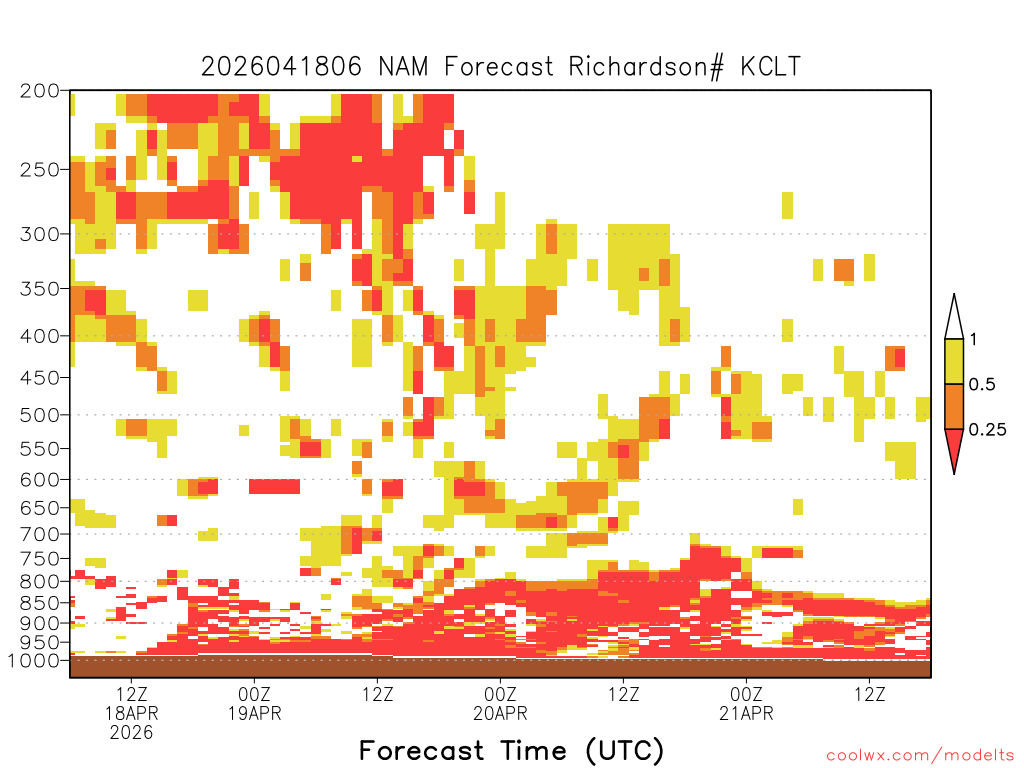 2026041806 NAM Forecast Richardson# KCLT

200
250
300
350
400
450
500
550
600
650
700
750
800
850
900
950
1000

1
0.5
0.25

12Z
18APR
2026
00Z
19APR
12Z
00Z
20APR
12Z
00Z
21APR
12Z

Forecast Time (UTC)

coolwx.com/modelts